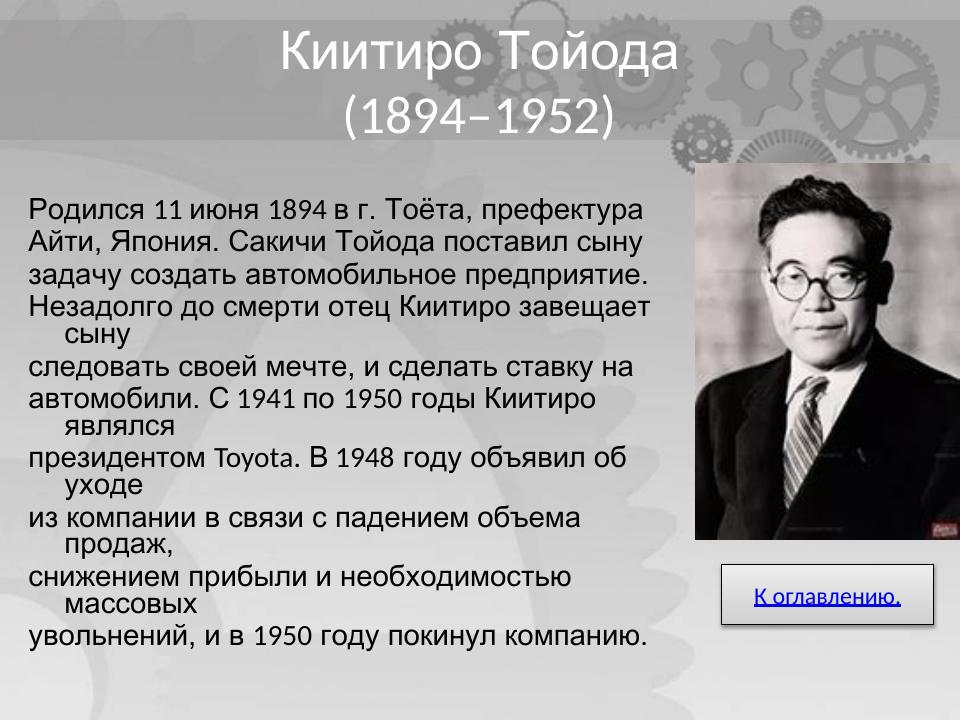 Киитиро Тойода
(1894–1952)

Родился 11 июня 1894 в г. Тоёта, префектура Айти, Япония. Сакичи Тойода поставил сыну задачу создать автомобильное предприятие. Незадолго до смерти отец Киитиро завещает сыну
следовать своей мечте, и сделать ставку на автомобили. С 1941 по 1950 годы Киитиро являлся
президентом Toyota. В 1948 году объявил об уходе
из компании в связи с падением объема продаж,
снижением прибыли и необходимостью массовых
увольнений, и в 1950 году покинул компанию.

К оглавлению.